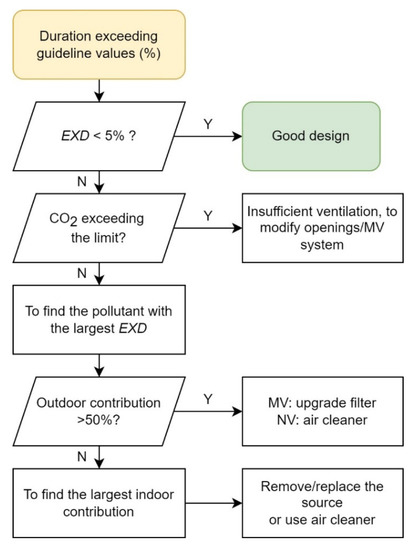 Duration exceeding guideline values (%)

EXD < 5% ?

Y

Good design

N

$CO_2$ exceeding the limit?

Y

Insufficient ventilation, to modify openings/MV system

N

To find the pollutant with the largest EXD

Outdoor contribution >50%?

Y

MV: upgrade filter
NV: air cleaner

N

To find the largest indoor contribution

Remove/replace the source or use air cleaner